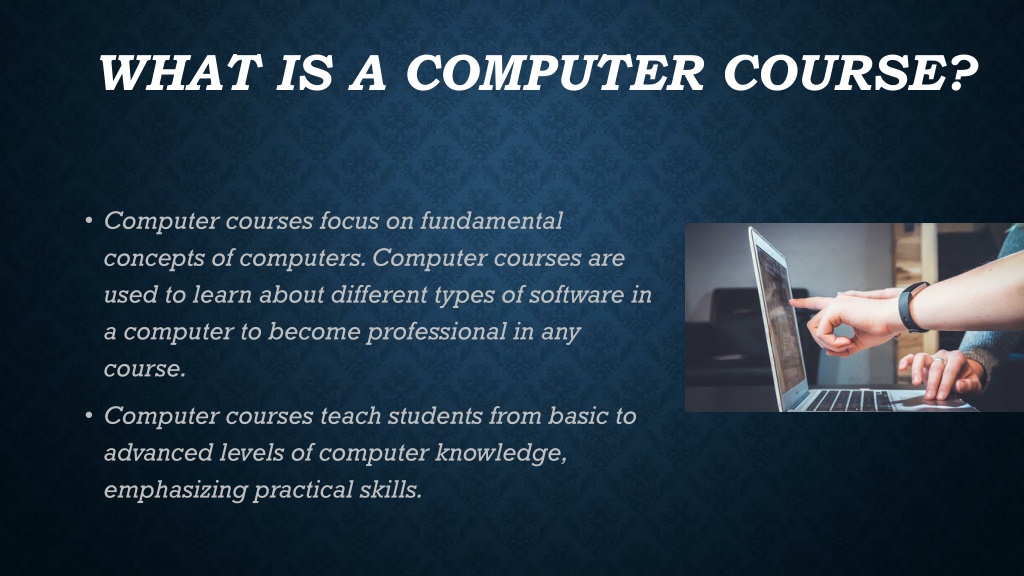 WHAT IS A COMPUTER COURSE?

• Computer courses focus on fundamental concepts of computers. Computer courses are used to learn about different types of software in a computer to become professional in any course.

• Computer courses teach students from basic to advanced levels of computer knowledge, emphasizing practical skills.